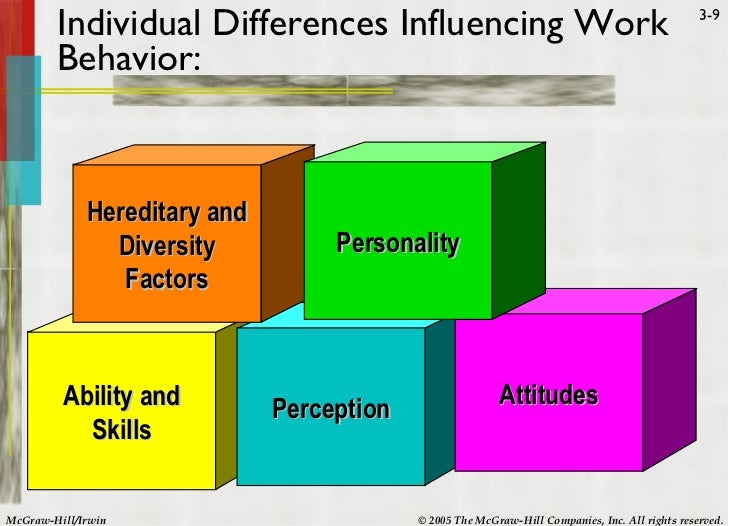 Individual Differences Influencing Work Behavior:

3-9

Hereditary and Diversity Factors

Personality

Ability and Skills

Perception

Attitudes

McGraw-Hill/Irwin

© 2005 The McGraw-Hill Companies, Inc. All rights reserved.